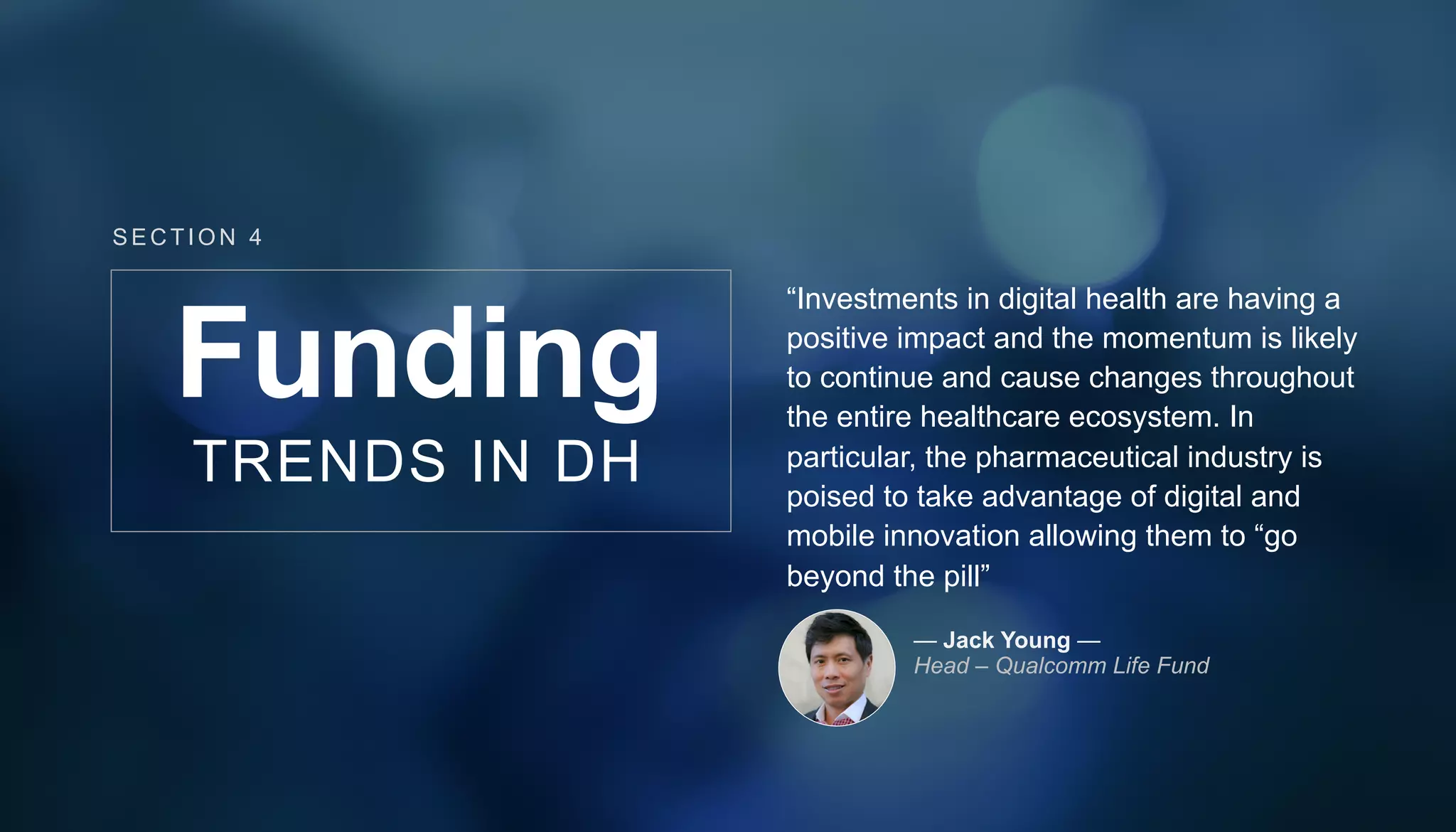 SECTION 4

Funding
TRENDS IN DH

“Investments in digital health are having a positive impact and the momentum is likely to continue and cause changes throughout the entire healthcare ecosystem. In particular, the pharmaceutical industry is poised to take advantage of digital and mobile innovation allowing them to “go beyond the pill”

— Jack Young —
Head – Qualcomm Life Fund